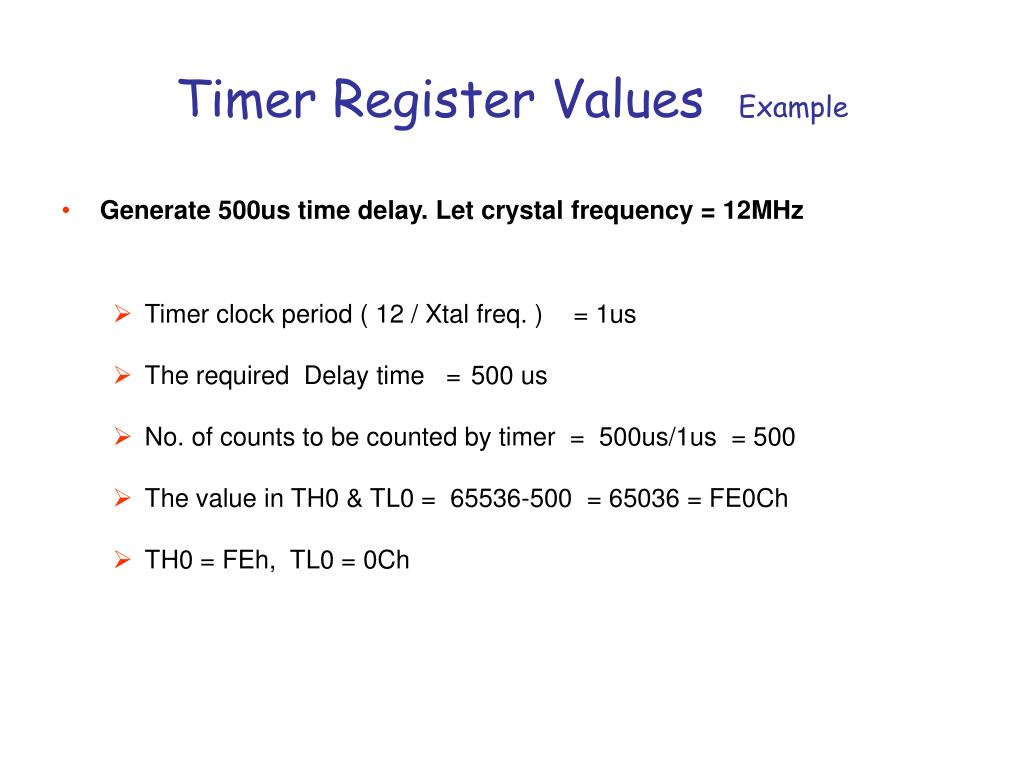 Timer Register Values Example

• Generate 500us time delay. Let crystal frequency = 12MHz

➢ Timer clock period ( 12 / Xtal freq. ) = 1us

➢ The required Delay time = 500 us

➢ No. of counts to be counted by timer = 500us/1us = 500

➢ The value in TH0 & TL0 = 65536-500 = 65036 = FE0Ch

➢ TH0 = FEh, TL0 = 0Ch